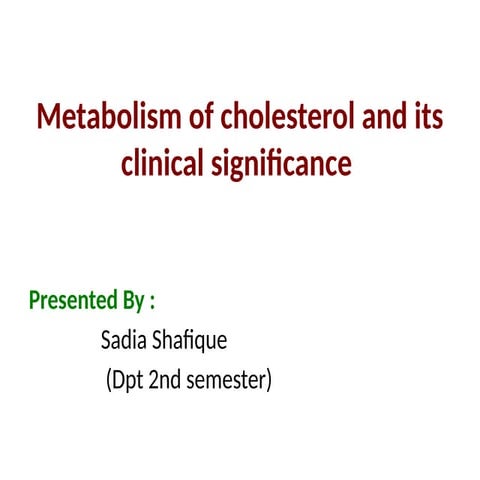 Metabolism of cholesterol and its clinical significance

Presented By :

Sadia Shafique

(Dpt 2nd semester)